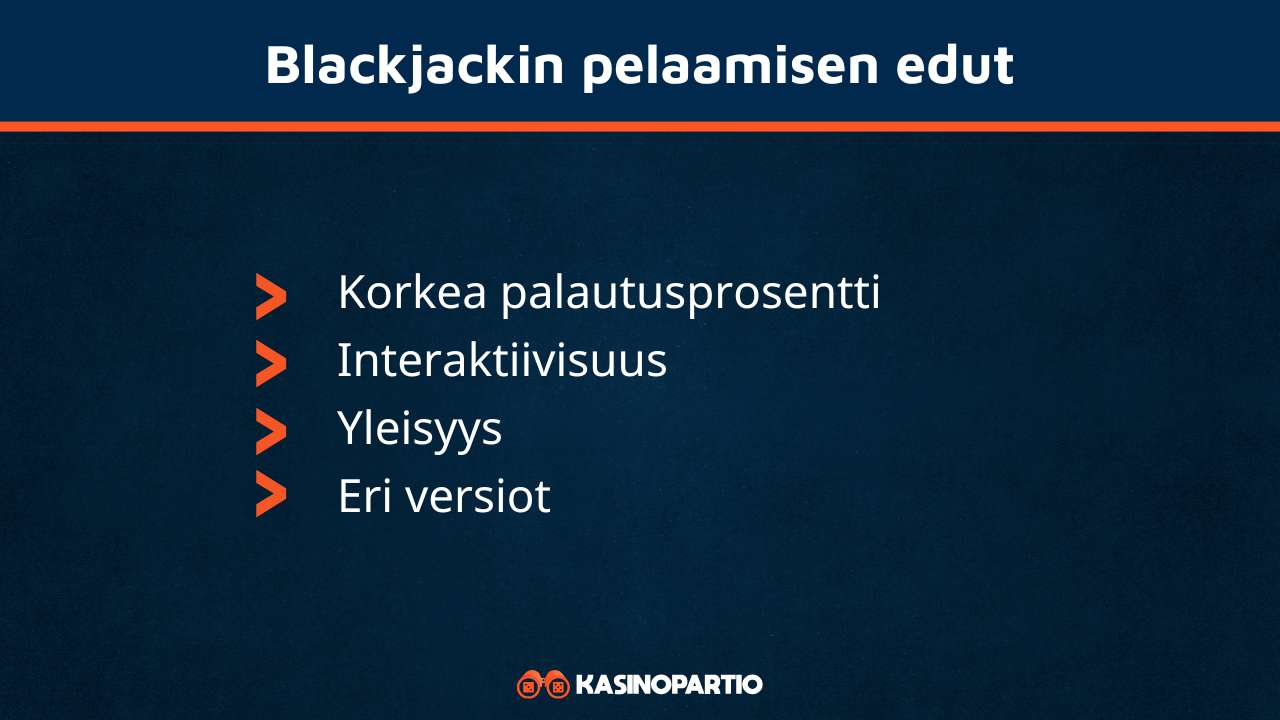 Blackjackin pelaamisen edut

Korkea palautusprosentti
Interaktiivisuus
Yleisyys
Eri versiot

KASINOPARTIO